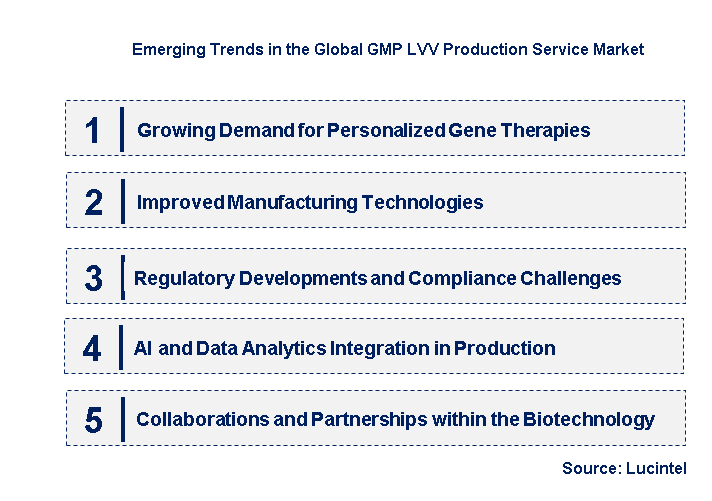 Emerging Trends in the Global GMP LVV Production Service Market

1 Growing Demand for Personalized Gene Therapies

2 Improved Manufacturing Technologies

3 Regulatory Developments and Compliance Challenges

4 AI and Data Analytics Integration in Production

5 Collaborations and Partnerships within the Biotechnology

Source: Lucintel